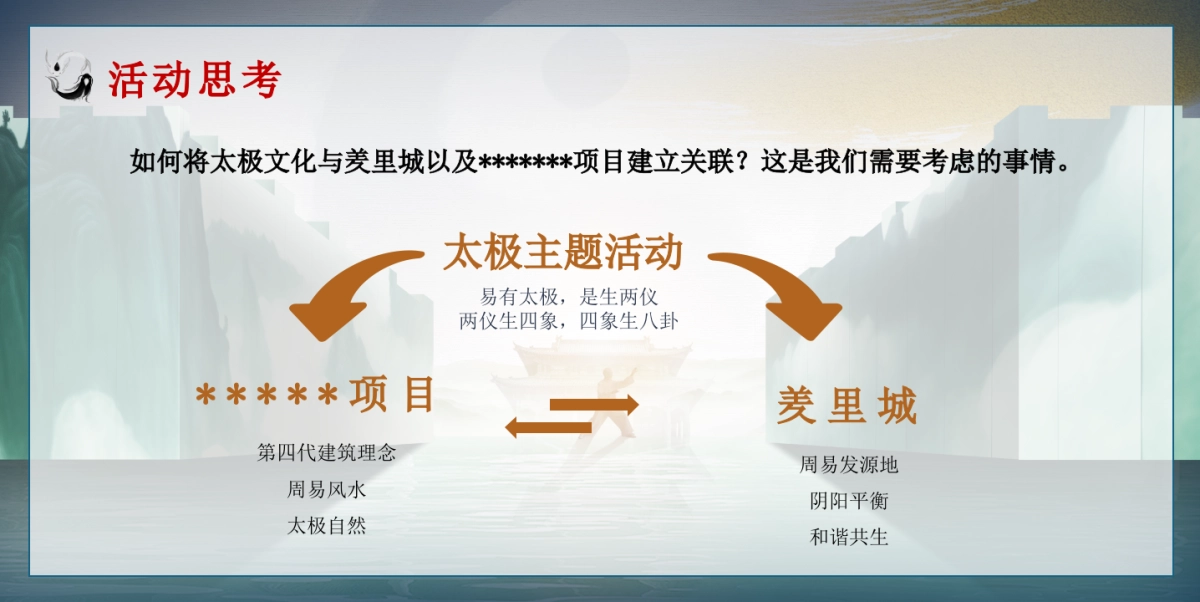 活动思考

如何将太极文化与羑里城以及*******项目建立关联？这是我们需要考虑的事情。

太极主题活动

易有太极，是生两仪
两仪生四象，四象生八卦

*****项目

第四代建筑理念
周易风水
太极自然

羑里城

周易发源地
阴阳平衡
和谐共生